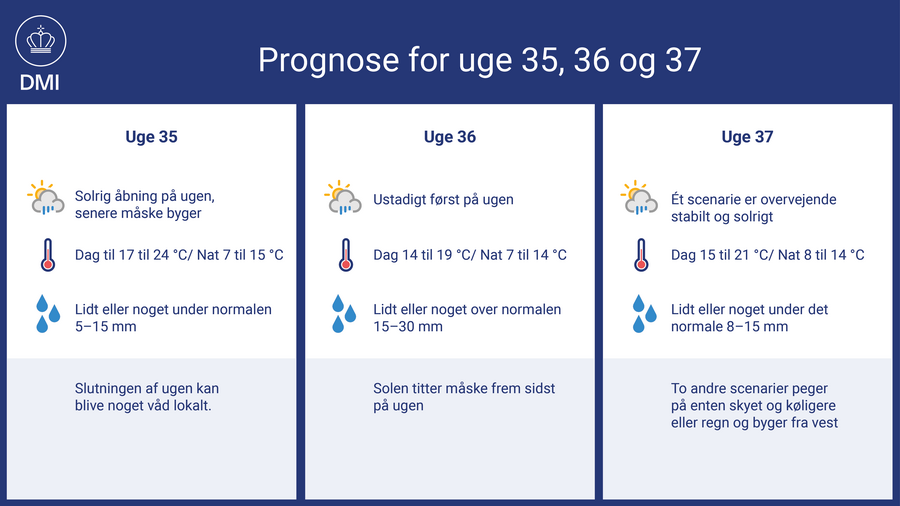 DMI

Prognose for uge 35, 36 og 37

Uge 35

Solrig åbning på ugen, senere måske byger

Dag til 17 til 24 °C/ Nat 7 til 15 °C

Lidt eller noget under normalen 5–15 mm

Slutningen af ugen kan blive noget våd lokalt.

Uge 36

Ustadigt først på ugen

Dag 14 til 19 °C/ Nat 7 til 14 °C

Lidt eller noget over normalen 15–30 mm

Solen titter måske frem sidst på ugen

Uge 37

Ét scenarie er overvejende stabilt og solrigt

Dag 15 til 21 °C/ Nat 8 til 14 °C

Lidt eller noget under det normale 8–15 mm

To andre scenarier peger på enten skyet og køligere eller regn og byger fra vest